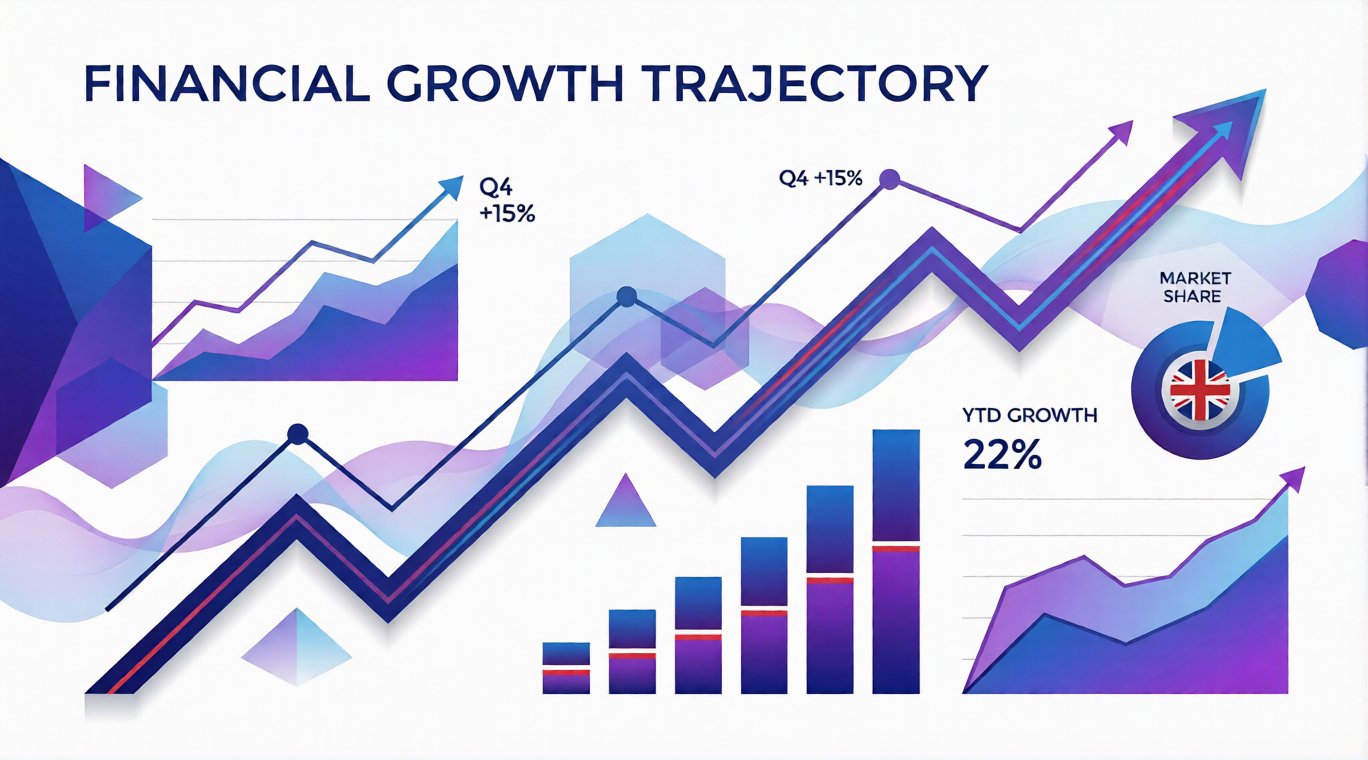 FINANCIAL GROWTH TRAJECTORY

Q4 +15%

Q4 +15%

MARKET SHARE

YTD GROWTH
22%